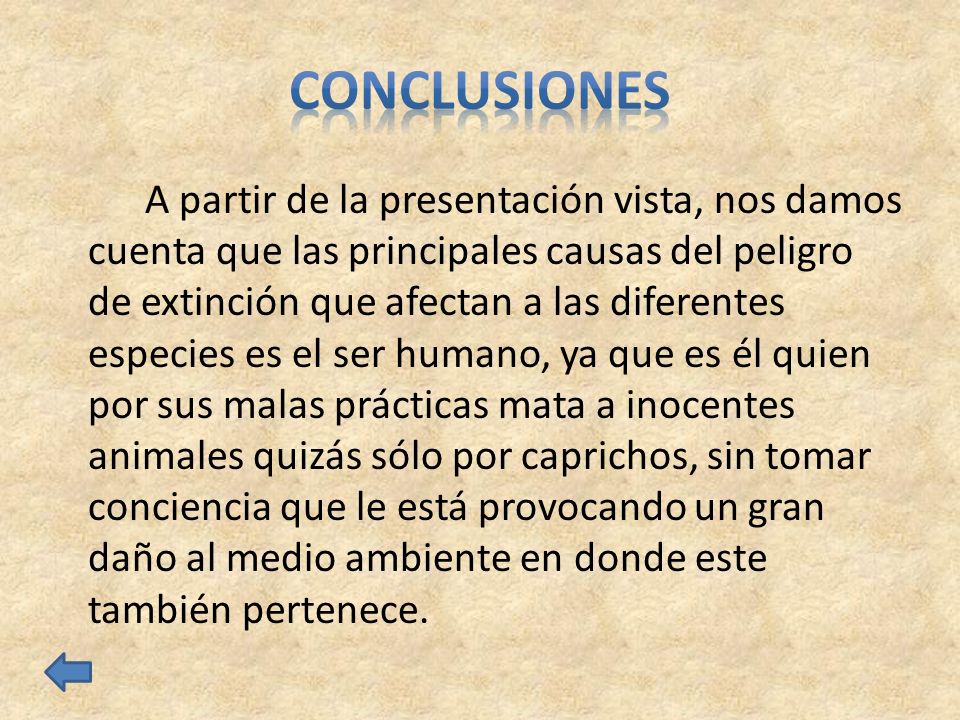 CONCLUSIONES

A partir de la presentación vista, nos damos cuenta que las principales causas del peligro de extinción que afectan a las diferentes especies es el ser humano, ya que es él quien por sus malas prácticas mata a inocentes animales quizás sólo por caprichos, sin tomar conciencia que le está provocando un gran daño al medio ambiente en donde este también pertenece.